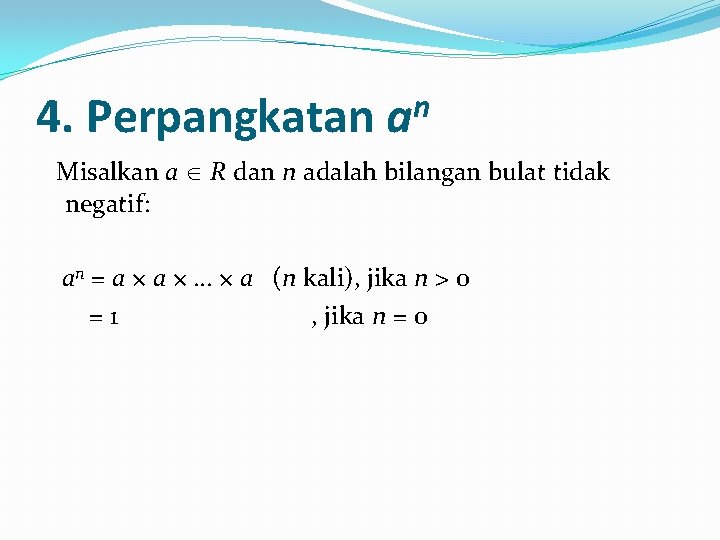 4. Perpangkatan $a^n$

Misalkan $a \in R$ dan $n$ adalah bilangan bulat tidak negatif:

$a^n = a \times a \times \ldots \times a$ ($n$ kali), jika $n > 0$
$= 1$ , jika $n = 0$